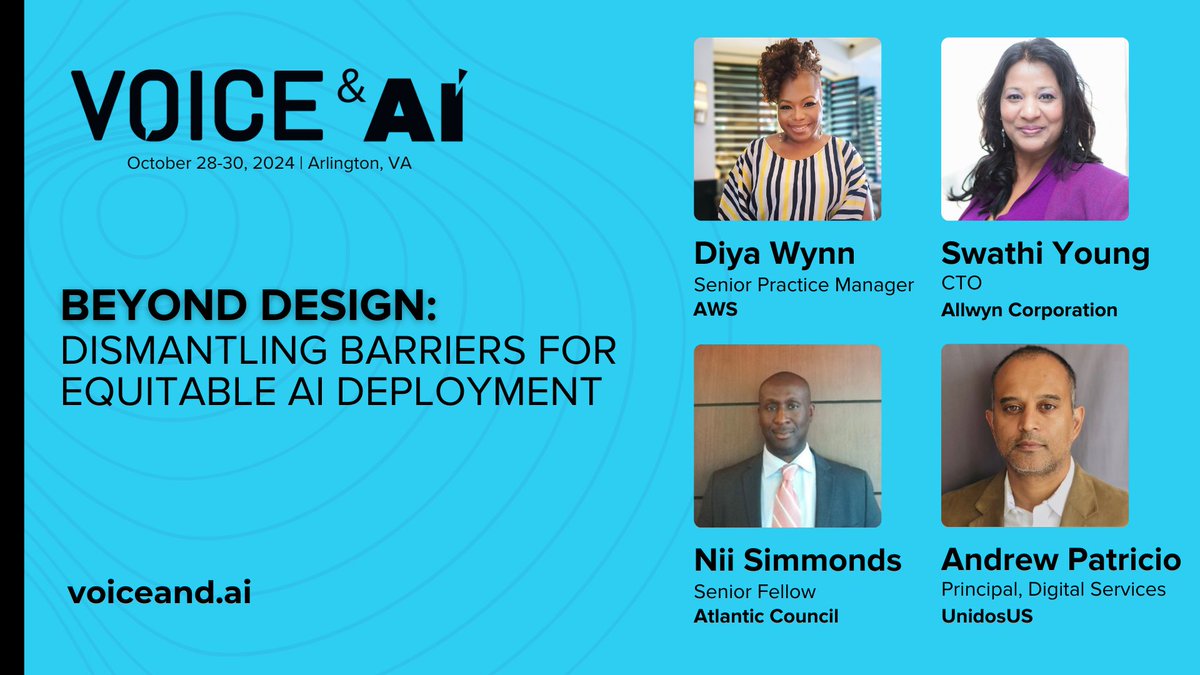 VOICE & AI
October 28-30, 2024 | Arlington, VA

BEYOND DESIGN:
DISMANTLING BARRIERS FOR EQUITABLE AI DEPLOYMENT

voiceand.ai

Diya Wynn
Senior Practice Manager
AWS

Swathi Young
CTO
Allwyn Corporation

Nii Simmonds
Senior Fellow
Atlantic Council

Andrew Patricio
Principal, Digital Services
UnidosUS